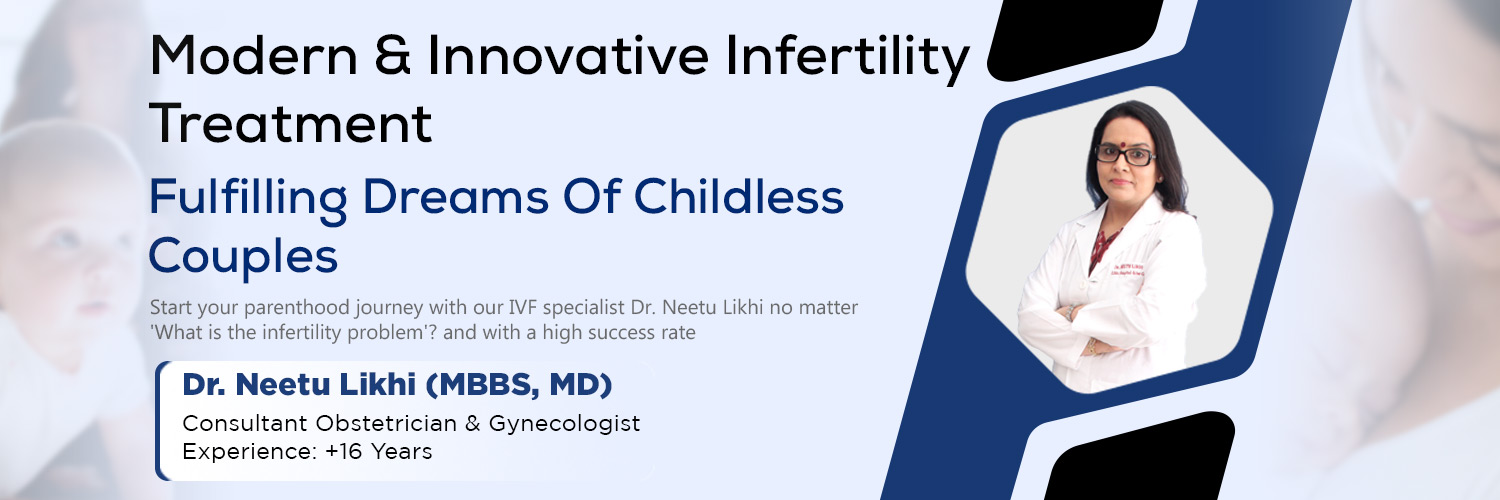 Modern & Innovative Infertility Treatment

Fulfilling Dreams Of Childless Couples

Start your parenthood journey with our IVF specialist Dr. Neetu Likhi no matter 'What is the infertility problem'? and with a high success rate

Dr. Neetu Likhi (MBBS, MD)
Consultant Obstetrician & Gynecologist
Experience: +16 Years